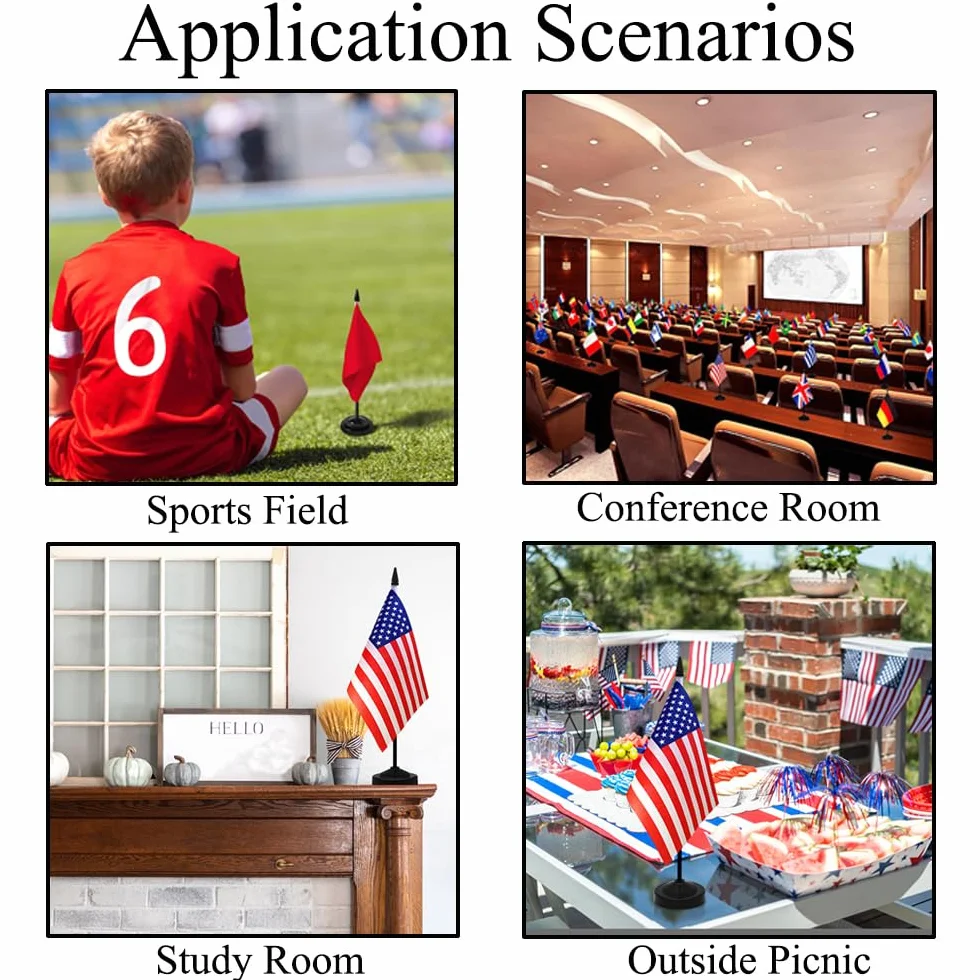 Application Scenarios

6

Sports Field

Conference Room

HELLO

Study Room

Outside Picnic